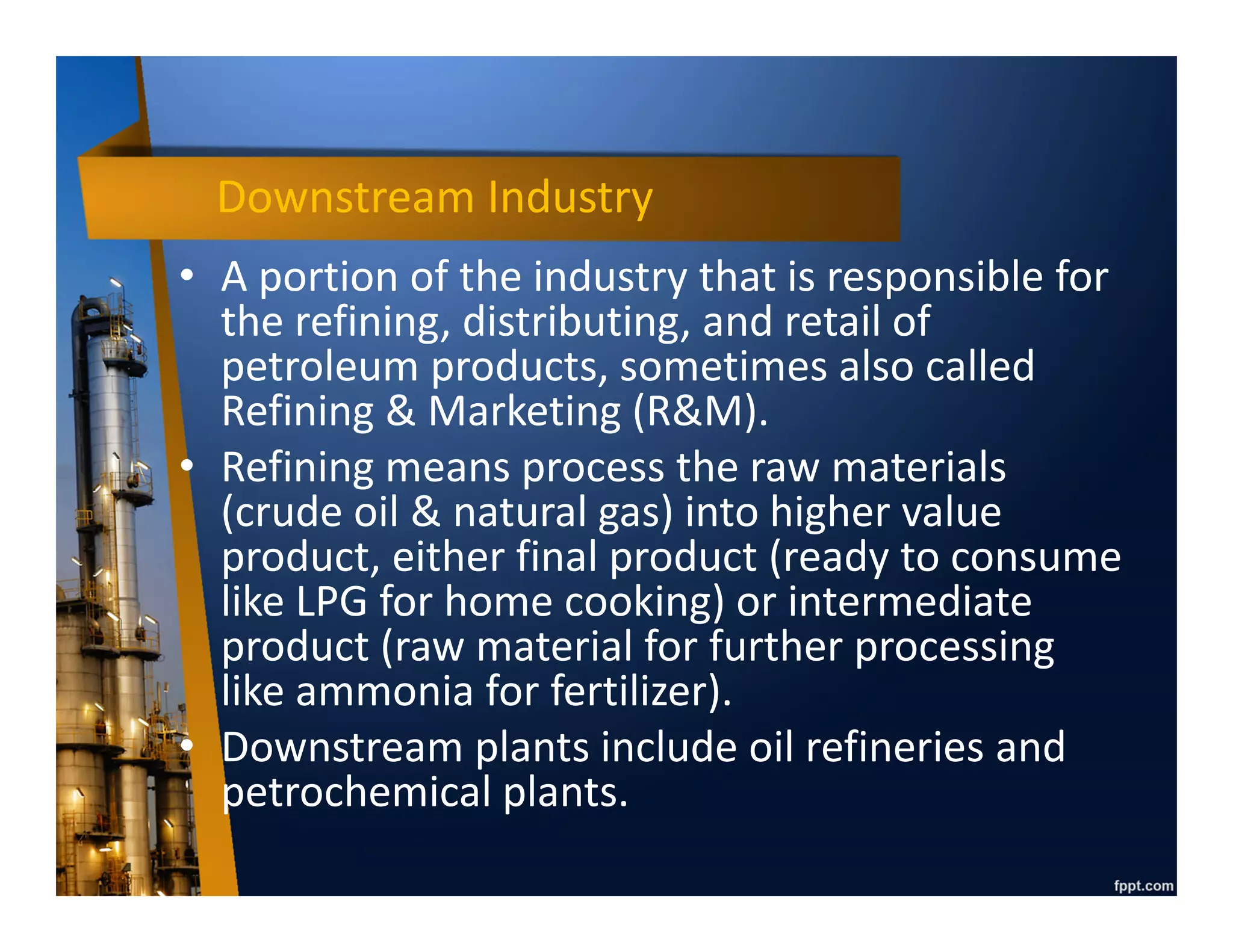 Downstream Industry

• A portion of the industry that is responsible for the refining, distributing, and retail of petroleum products, sometimes also called Refining & Marketing (R&M).

• Refining means process the raw materials (crude oil & natural gas) into higher value product, either final product (ready to consume like LPG for home cooking) or intermediate product (raw material for further processing like ammonia for fertilizer).

• Downstream plants include oil refineries and petrochemical plants.

fppt.com